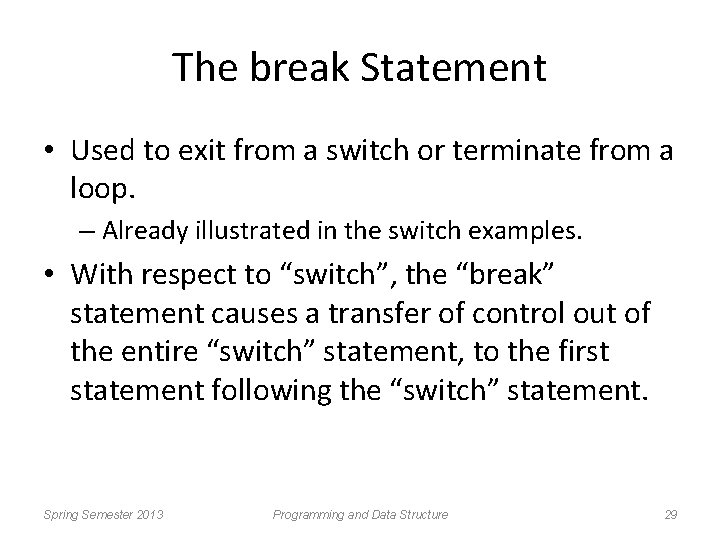 The break Statement

• Used to exit from a switch or terminate from a loop.

– Already illustrated in the switch examples.

• With respect to “switch”, the “break” statement causes a transfer of control out of the entire “switch” statement, to the first statement following the “switch” statement.

Spring Semester 2013 Programming and Data Structure 29